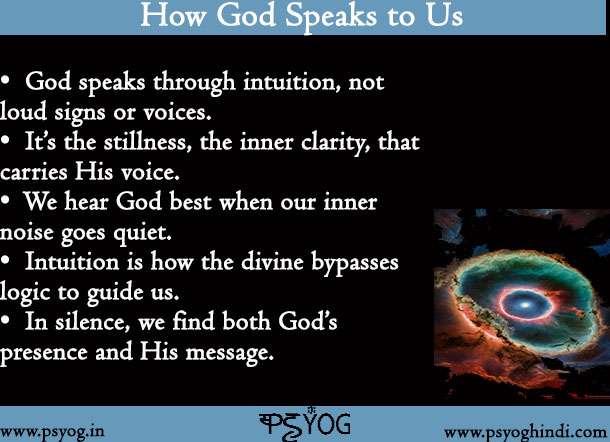 How God Speaks to Us

• God speaks through intuition, not loud signs or voices.
• It's the stillness, the inner clarity, that carries His voice.
• We hear God best when our inner noise goes quiet.
• Intuition is how the divine bypasses logic to guide us.
• In silence, we find both God's presence and His message.

www.psyog.in

PSYOG

www.psyoghindi.com